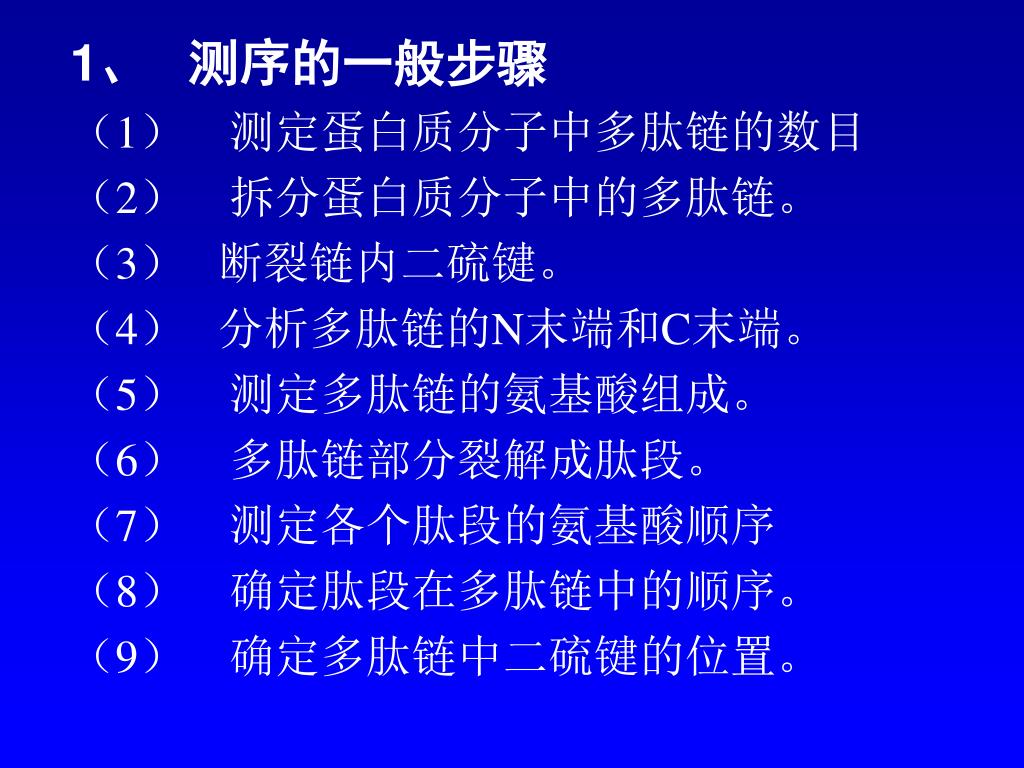 1、 测序的一般步骤

（1） 测定蛋白质分子中多肽链的数目

（2） 拆分蛋白质分子中的多肽链。

（3） 断裂链内二硫键。

（4） 分析多肽链的N末端和C末端。

（5） 测定多肽链的氨基酸组成。

（6） 多肽链部分裂解成肽段。

（7） 测定各个肽段的氨基酸顺序

（8） 确定肽段在多肽链中的顺序。

（9） 确定多肽链中二硫键的位置。